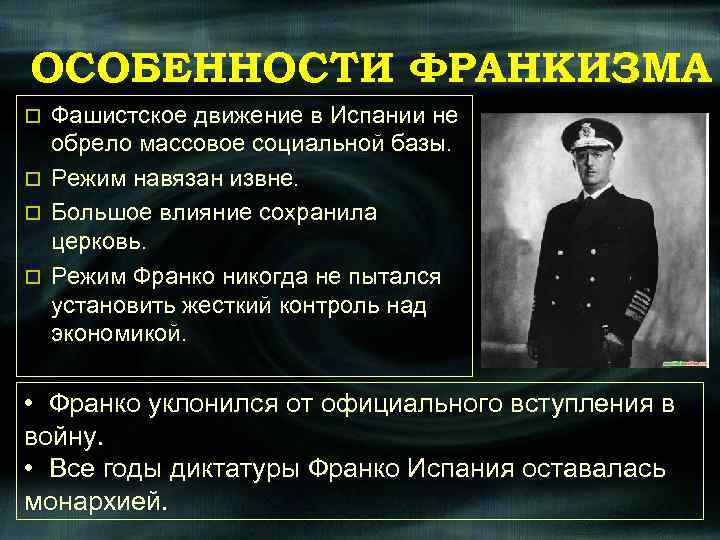 ОСОБЕННОСТИ ФРАНКИЗМА

□ Фашистское движение в Испании не обрело массовое социальной базы.
□ Режим навязан извне.
□ Большое влияние сохранила церковь.
□ Режим Франко никогда не пытался установить жесткий контроль над экономикой.

• Франко уклонился от официального вступления в войну.
• Все годы диктатуры Франко Испания оставалась монархией.